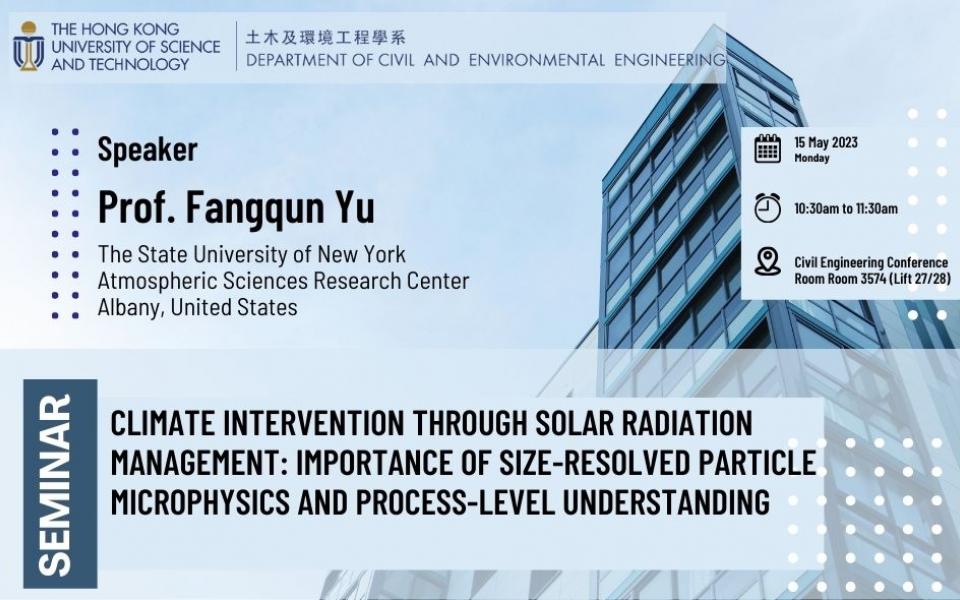 THE HONG KONG UNIVERSITY OF SCIENCE AND TECHNOLOGY

土木及環境工程學系
DEPARTMENT OF CIVIL AND ENVIRONMENTAL ENGINEERING

Speaker

Prof. Fangqun Yu

The State University of New York
Atmospheric Sciences Research Center
Albany, United States

15 May 2023
Monday

10:30am to 11:30am

Civil Engineering Conference Room Room 3574 (Lift 27/28)

SEMINAR

CLIMATE INTERVENTION THROUGH SOLAR RADIATION MANAGEMENT: IMPORTANCE OF SIZE-RESOLVED PARTICLE MICROPHYSICS AND PROCESS-LEVEL UNDERSTANDING